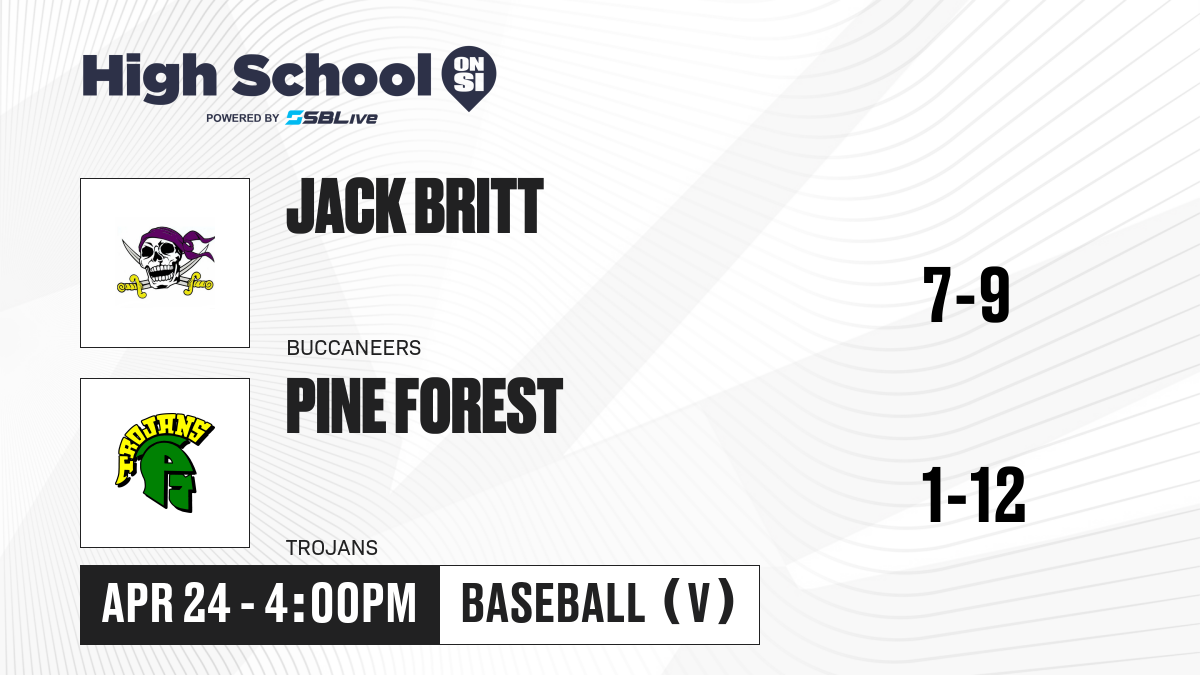 High School ON SI
POWERED BY SBLive

JACK BRITT
BUCCANEERS
7-9

TROJANS
PINE FOREST
TROJANS
1-12

APR 24 - 4:00PM
BASEBALL (V)